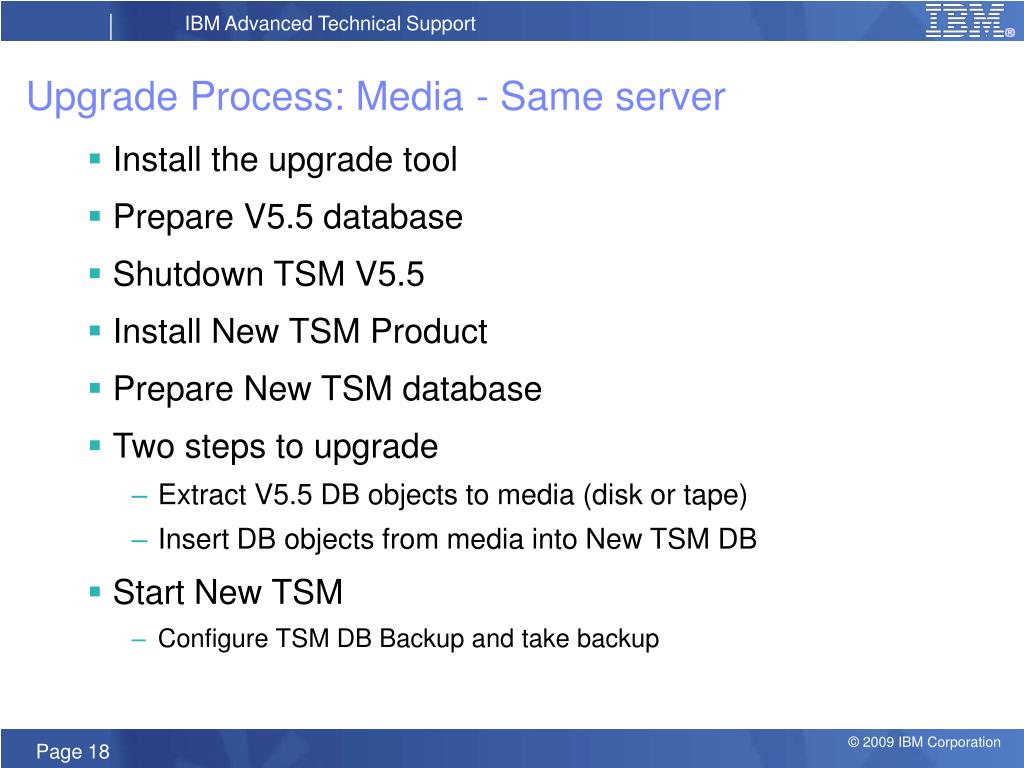 IBM Advanced Technical Support

IBM®

Upgrade Process: Media - Same server

▪ Install the upgrade tool
▪ Prepare V5.5 database
▪ Shutdown TSM V5.5
▪ Install New TSM Product
▪ Prepare New TSM database
▪ Two steps to upgrade
– Extract V5.5 DB objects to media (disk or tape)
– Insert DB objects from media into New TSM DB
▪ Start New TSM
– Configure TSM DB Backup and take backup

Page 18

© 2009 IBM Corporation